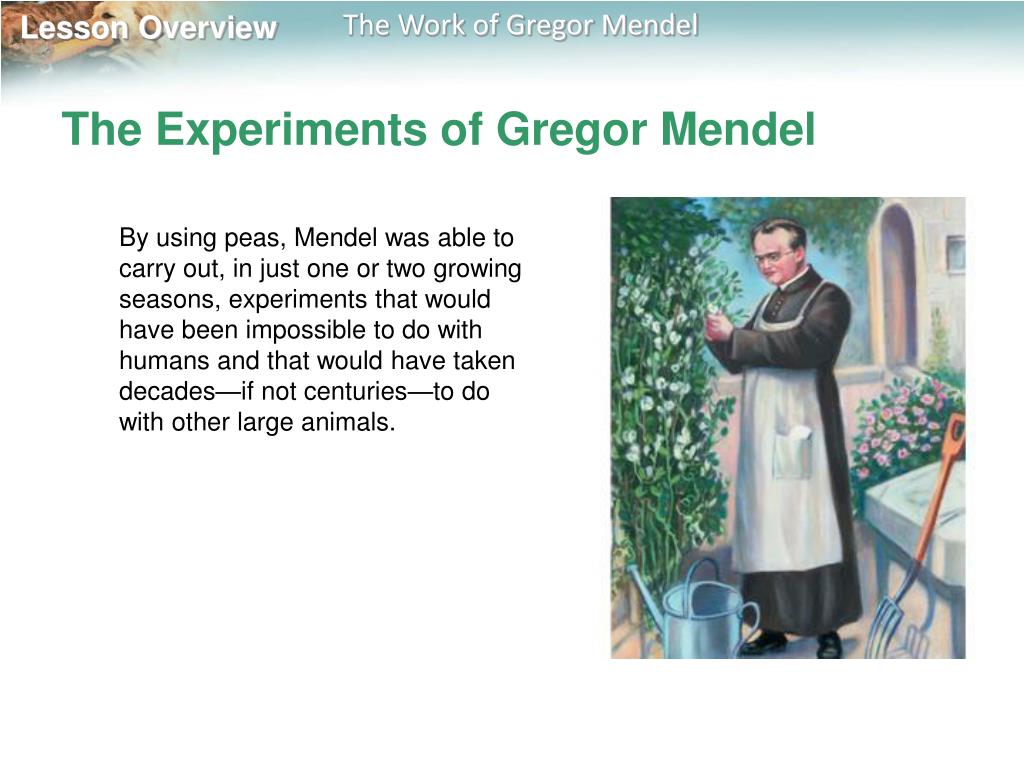 Lesson Overview

The Work of Gregor Mendel

The Experiments of Gregor Mendel

By using peas, Mendel was able to carry out, in just one or two growing seasons, experiments that would have been impossible to do with humans and that would have taken decades—if not centuries—to do with other large animals.